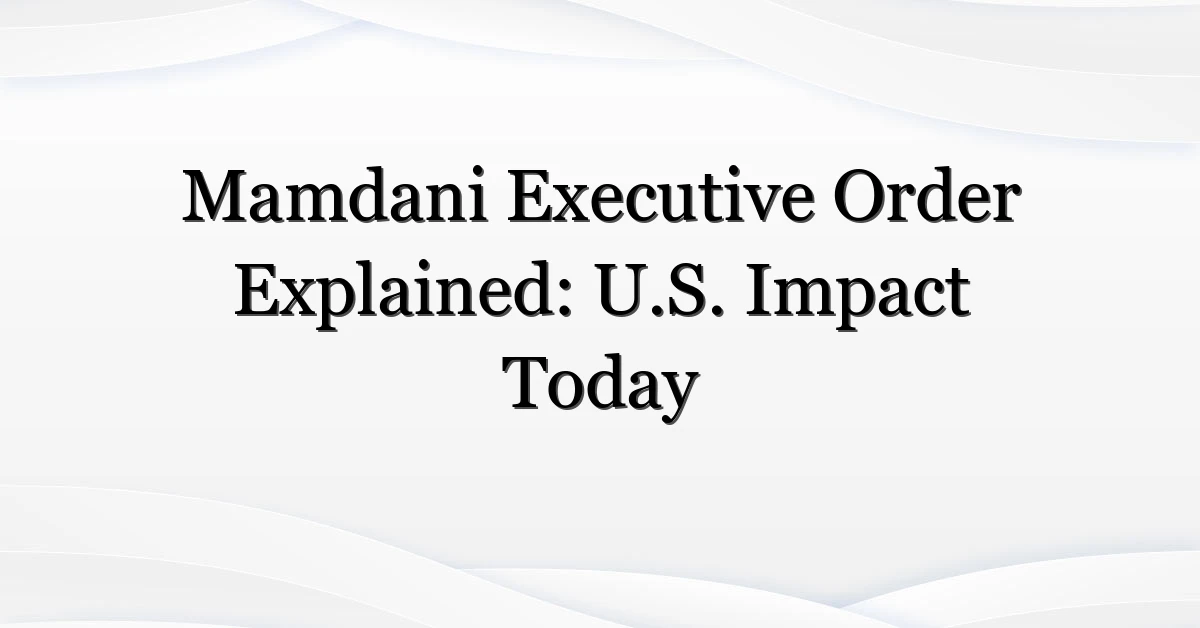 Mamdani Executive Order Explained: U.S. Impact Today